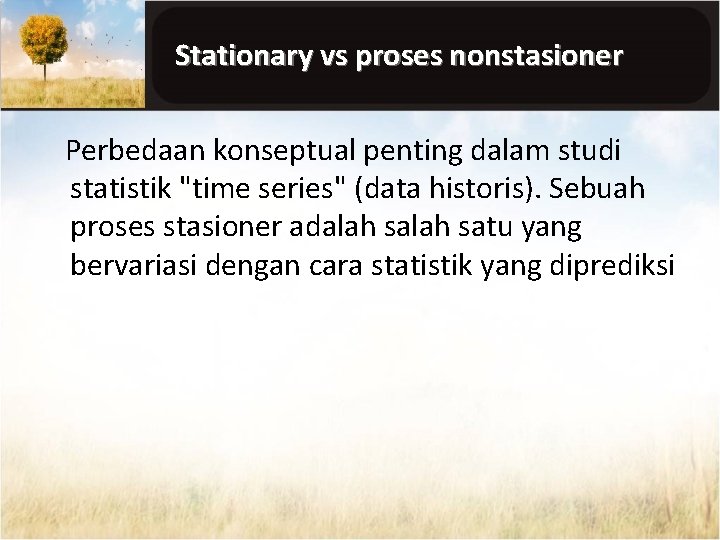 Stationary vs proses nonstasioner

Perbedaan konseptual penting dalam studi statistik "time series" (data historis). Sebuah proses stasioner adalah salah satu yang bervariasi dengan cara statistik yang diprediksi